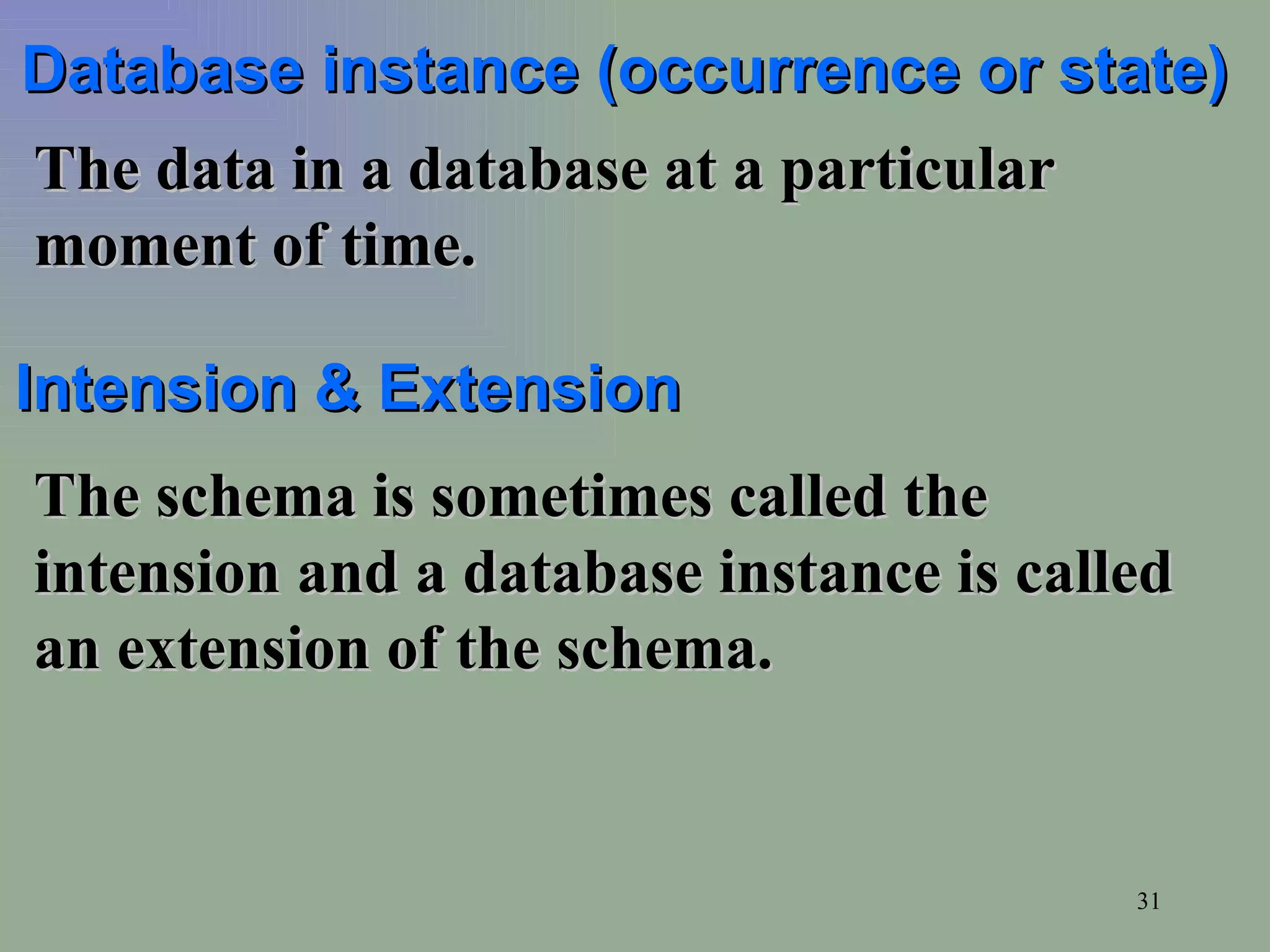 Database instance (occurrence or state)

The data in a database at a particular moment of time.

Intension & Extension

The schema is sometimes called the intension and a database instance is called an extension of the schema.

31